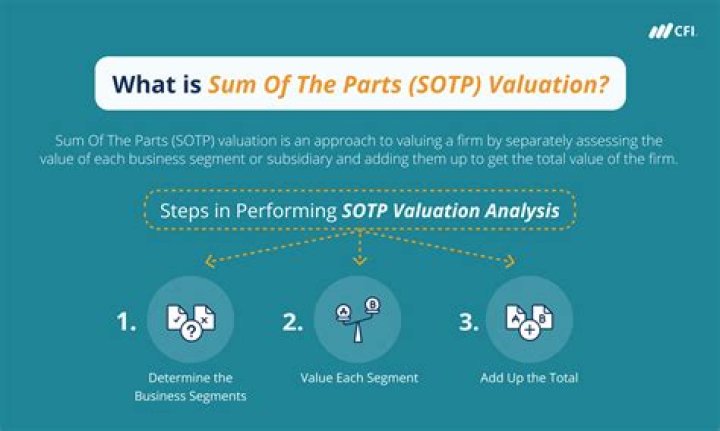 CFI

What is Sum Of The Parts (SOTP) Valuation?

Sum Of The Parts (SOTP) valuation is an approach to valuing a firm by separately assessing the value of each business segment or subsidiary and adding them up to get the total value of the firm.

Steps in Performing SOTP Valuation Analysis

1. Determine the Business Segments

2. Value Each Segment

3. Add Up the Total